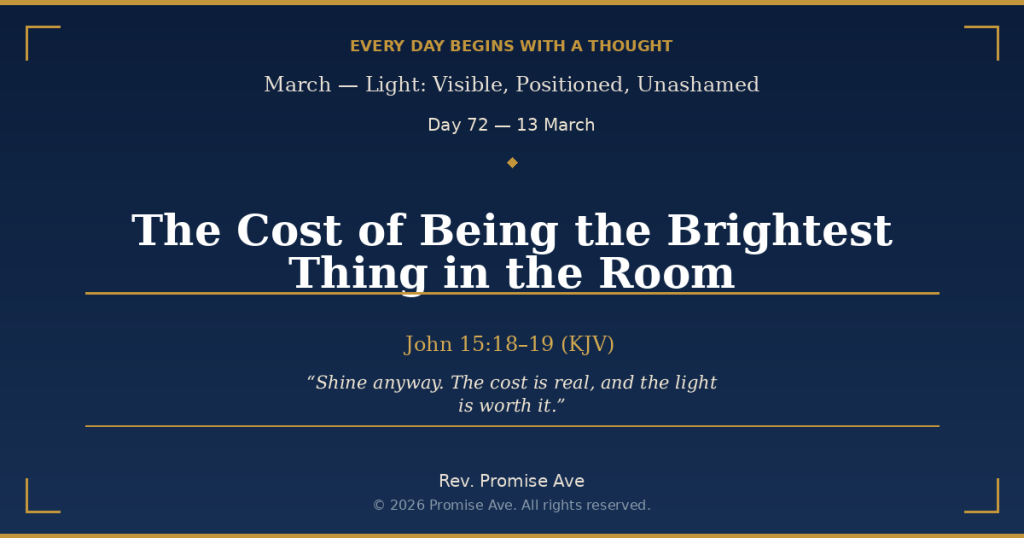 EVERY DAY BEGINS WITH A THOUGHT

March — Light: Visible, Positioned, Unashamed

Day 72 — 13 March

The Cost of Being the Brightest Thing in the Room

John 15:18–19 (KJV)

“Shine anyway. The cost is real, and the light is worth it.”

Rev. Promise Ave

© 2026 Promise Ave. All rights reserved.